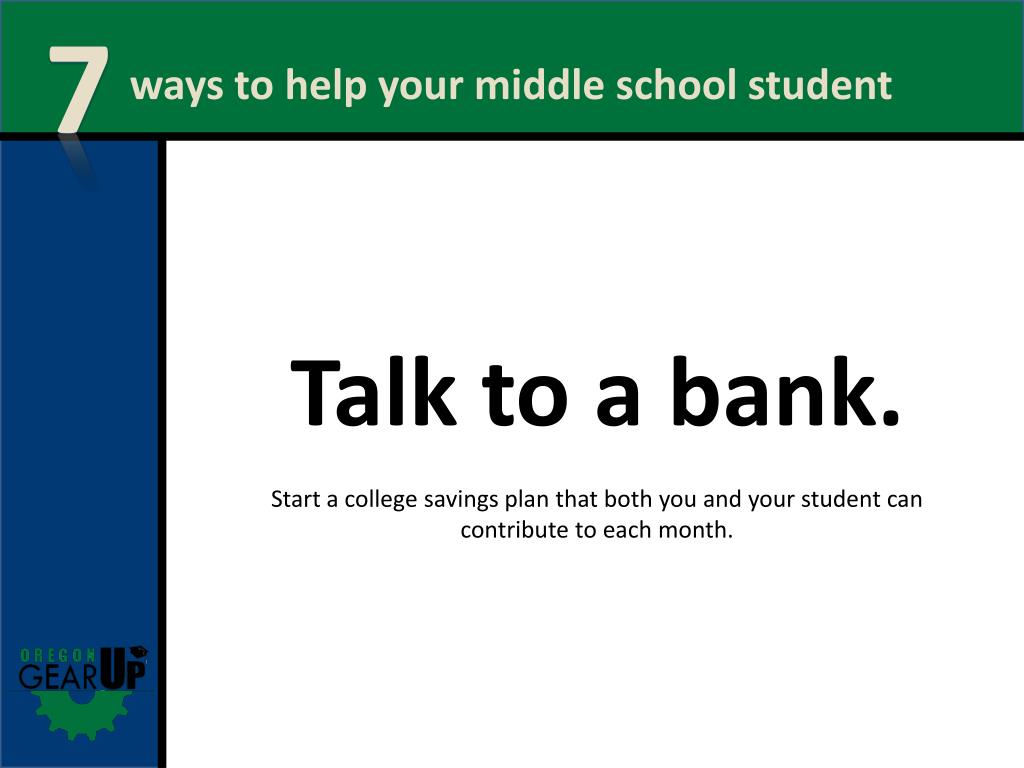 7 ways to help your middle school student

Talk to a bank.

Start a college savings plan that both you and your student can contribute to each month.

OREGON GEARUP